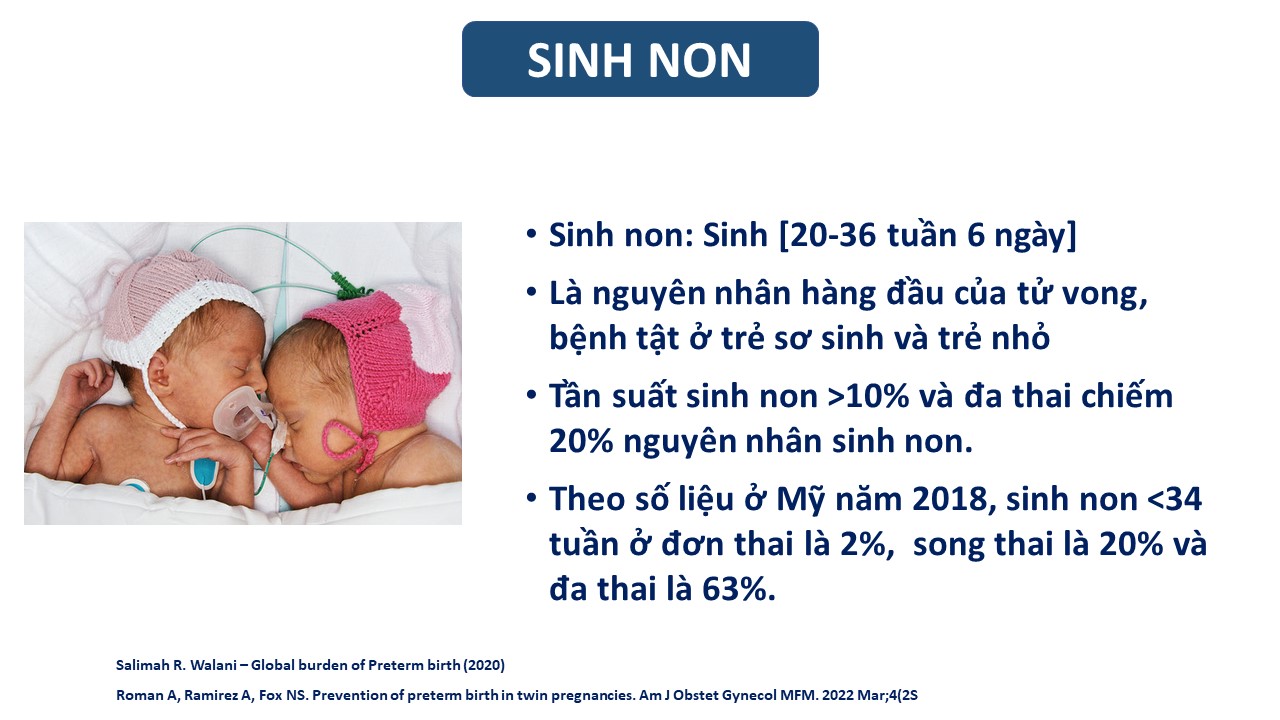 SINH NON

• Sinh non: Sinh [20-36 tuần 6 ngày]

• Là nguyên nhân hàng đầu của tử vong, bệnh tật ở trẻ sơ sinh và trẻ nhỏ

• Tần suất sinh non >10% và đa thai chiếm 20% nguyên nhân sinh non.

• Theo số liệu ở Mỹ năm 2018, sinh non <34 tuần ở đơn thai là 2%, song thai là 20% và đa thai là 63%.

Salimah R. Walani – Global burden of Preterm birth (2020)

Roman A, Ramirez A, Fox NS. Prevention of preterm birth in twin pregnancies. Am J Obstet Gynecol MFM. 2022 Mar;4(2S